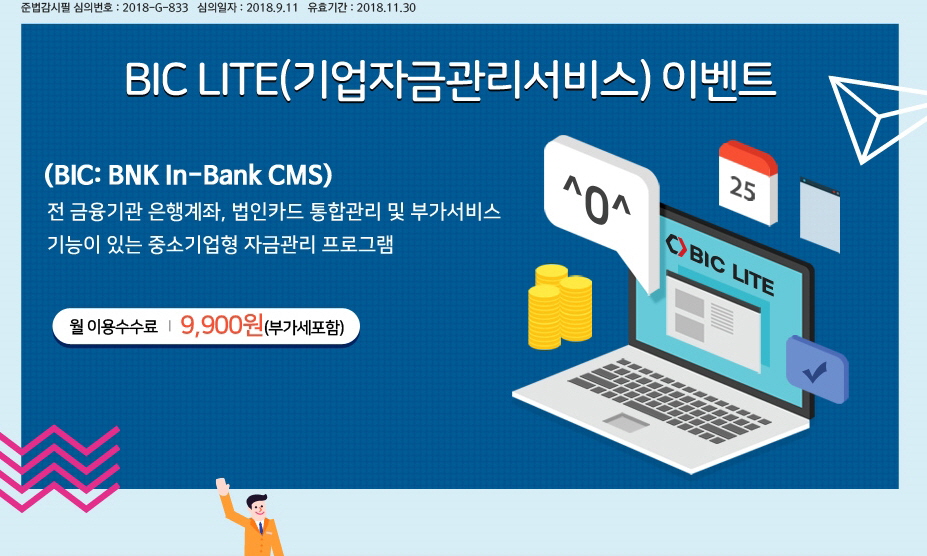 준법감시필 심의번호 : 2018-G-833 심의일자 : 2018.9.11 유효기간 : 2018.11.30

BIC LITE(기업자금관리서비스) 이벤트

(BIC: BNK In-Bank CMS)
전 금융기관 은행계좌, 법인카드 통합관리 및 부가서비스 기능이 있는 중소기업형 자금관리 프로그램

월 이용수수료 | 9,900원(부가세포함)

^0^

25

BIC LITE